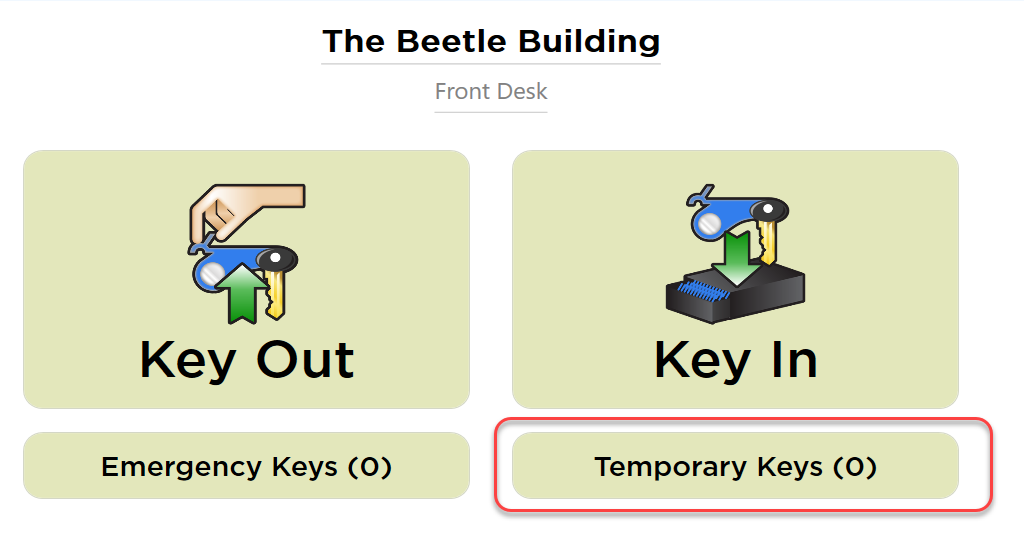 The Beetle Building

Front Desk

Key Out

Key In

Emergency Keys (0)

Temporary Keys (0)